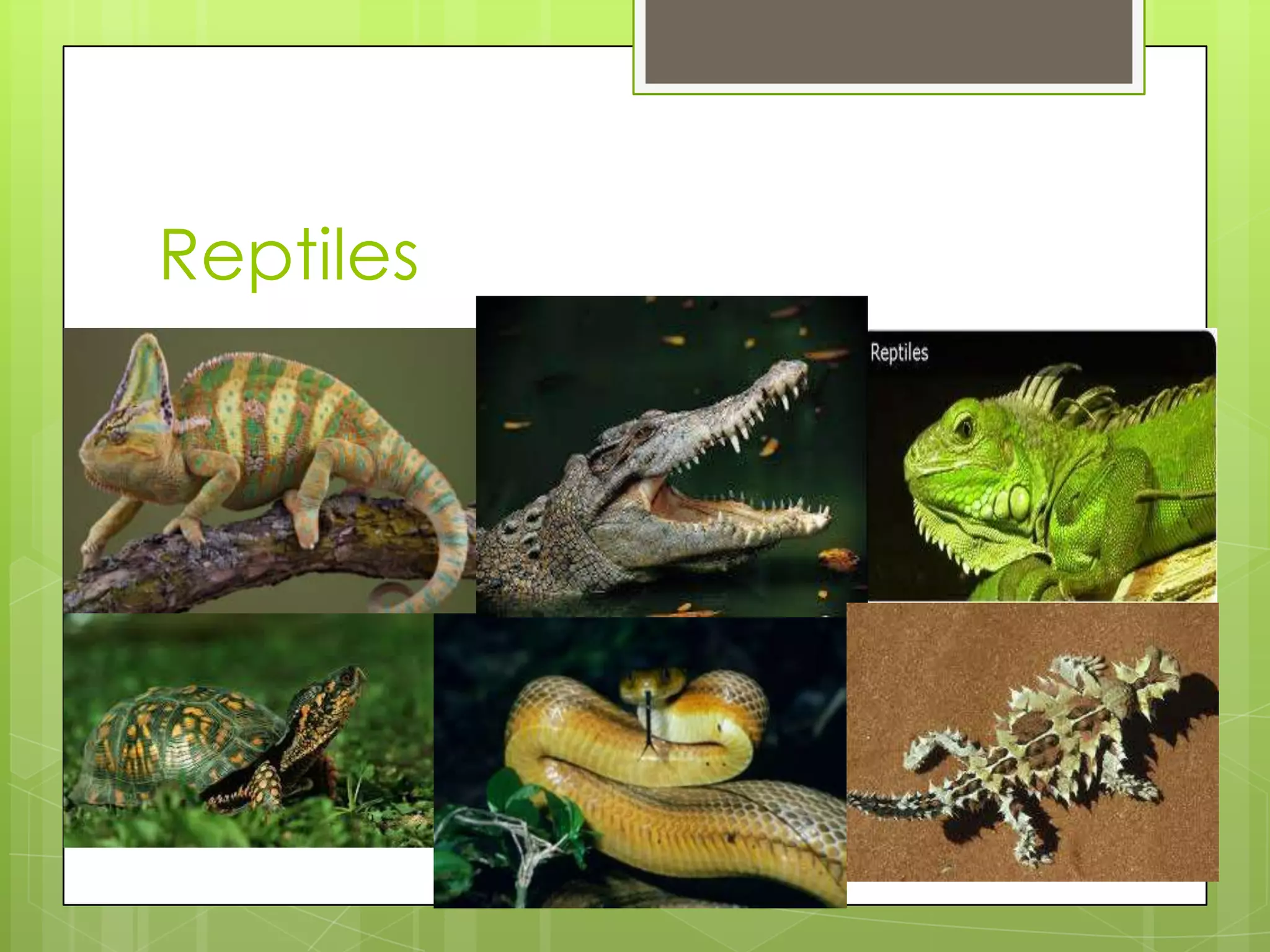 Reptiles

Reptiles